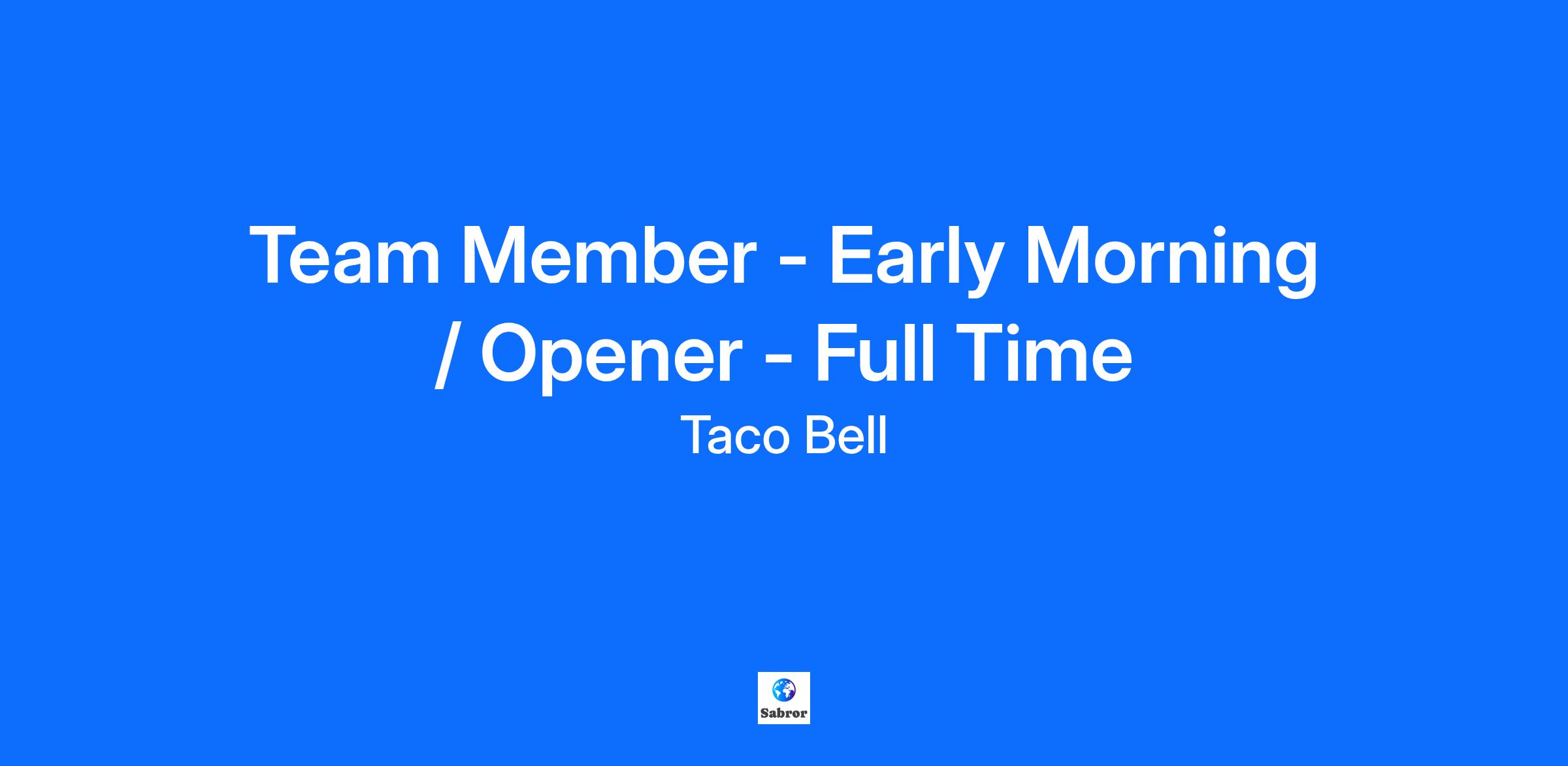 Team Member - Early Morning / Opener - Full Time

Taco Bell

Sabror